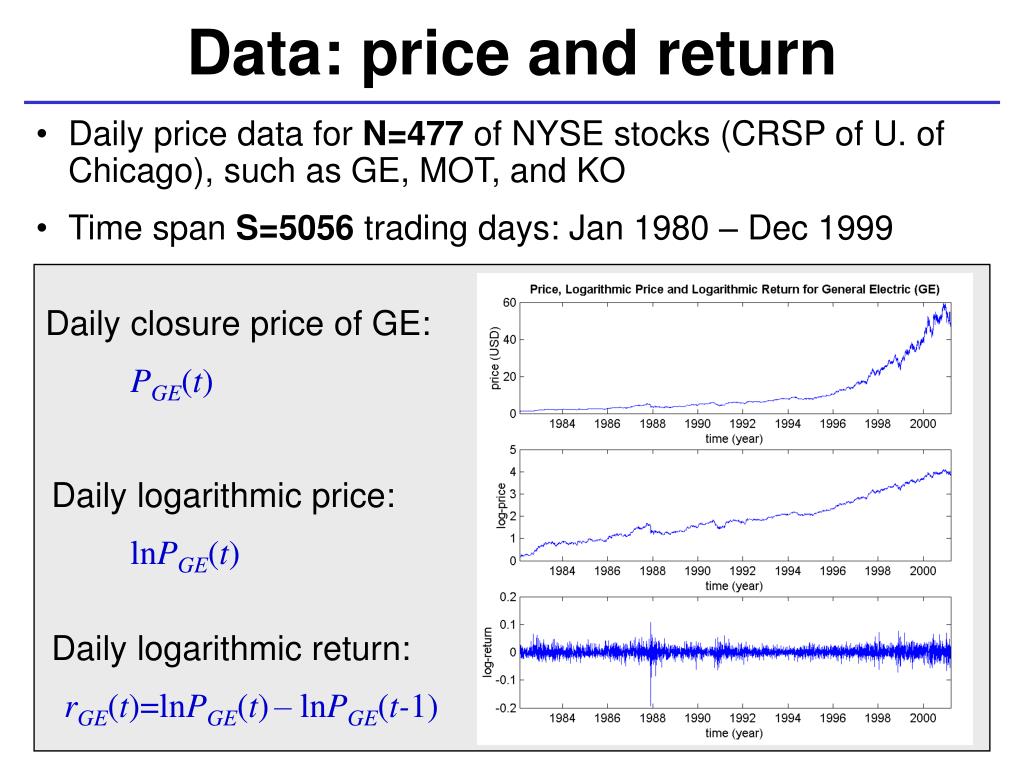 Data: price and return

• Daily price data for **N=477** of NYSE stocks (CRSP of U. of Chicago), such as GE, MOT, and KO

• Time span **S=5056** trading days: Jan 1980 – Dec 1999

Daily closure price of GE:

$P_{GE}(t)$

Daily logarithmic price:

$\ln P_{GE}(t)$

Daily logarithmic return:

$r_{GE}(t)=\ln P_{GE}(t) - \ln P_{GE}(t-1)$

Price, Logarithmic Price and Logarithmic Return for General Electric (GE)

price (USD)
60
40
20
0
1984 1986 1988 1990 1992 1994 1996 1998 2000
time (year)

log-price
5
4
3
2
1
0
1984 1986 1988 1990 1992 1994 1996 1998 2000
time (year)

log-return
0.2
0.1
0
-0.1
-0.2
1984 1986 1988 1990 1992 1994 1996 1998 2000
time (year)